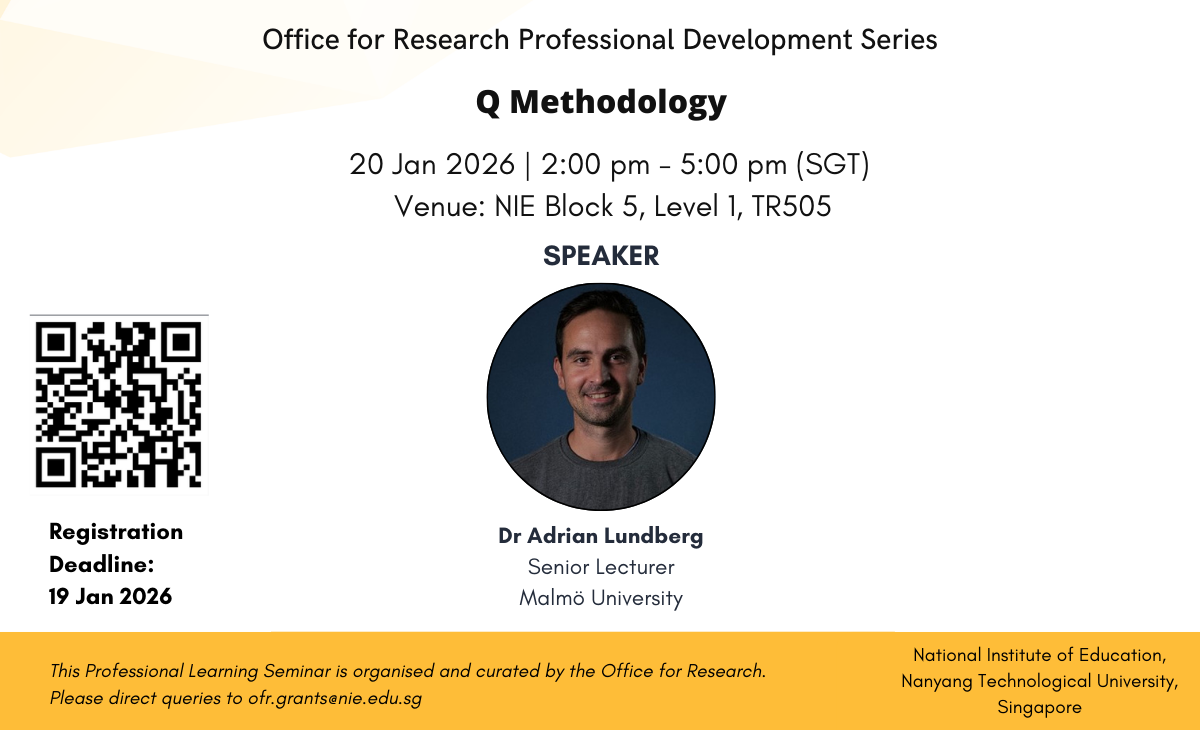 Office for Research Professional Development Series

Q Methodology

20 Jan 2026 | 2:00 pm - 5:00 pm (SGT)
Venue: NIE Block 5, Level 1, TR505

SPEAKER

Registration Deadline: 19 Jan 2026

Dr Adrian Lundberg
Senior Lecturer
Malmö University

This Professional Learning Seminar is organised and curated by the Office for Research. Please direct queries to ofr.grants@nie.edu.sg

National Institute of Education, Nanyang Technological University, Singapore